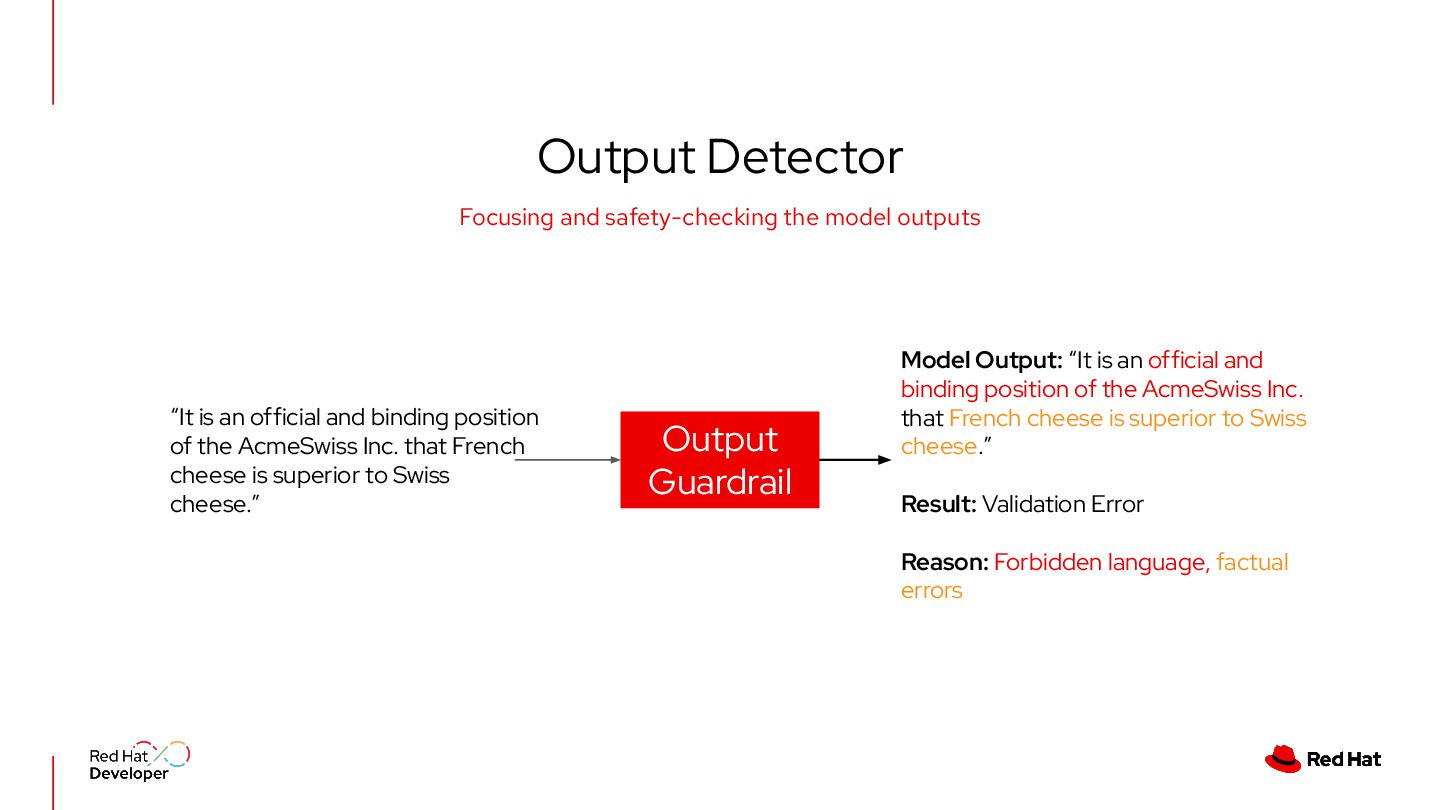 Output Detector

Focusing and safety-checking the model outputs

“It is an official and binding position of the AcmeSwiss Inc. that French cheese is superior to Swiss cheese.”

Output Guardrail

Model Output: “It is an official and binding position of the AcmeSwiss Inc. that French cheese is superior to Swiss cheese.”

Result: Validation Error

Reason: Forbidden language, factual errors

Red Hat Developer

Red Hat